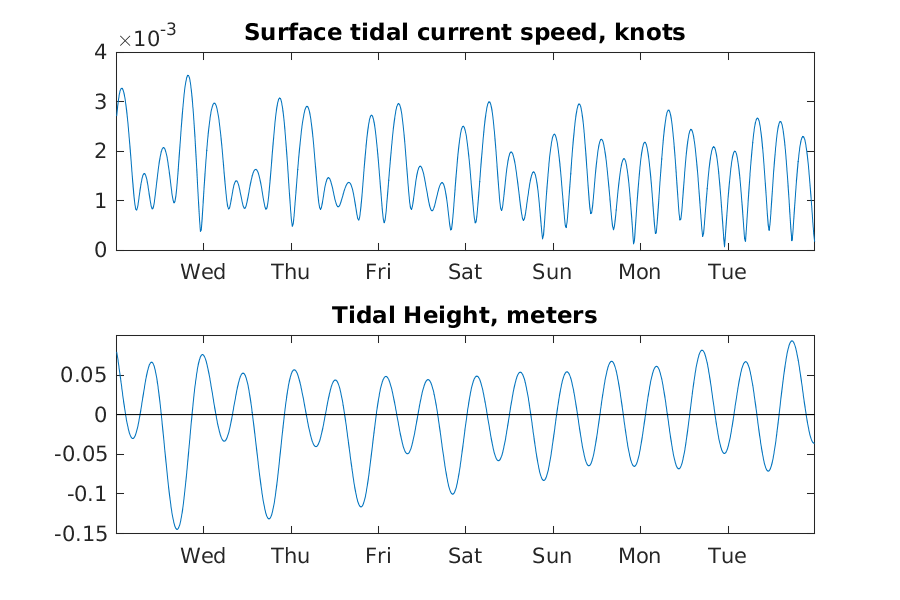 Surface tidal current speed, knots

$\times 10^{-3}$

4
3
2
1
0

Wed Thu Fri Sat Sun Mon Tue

Tidal Height, meters

0.05
0
-0.05
-0.1
-0.15

Wed Thu Fri Sat Sun Mon Tue